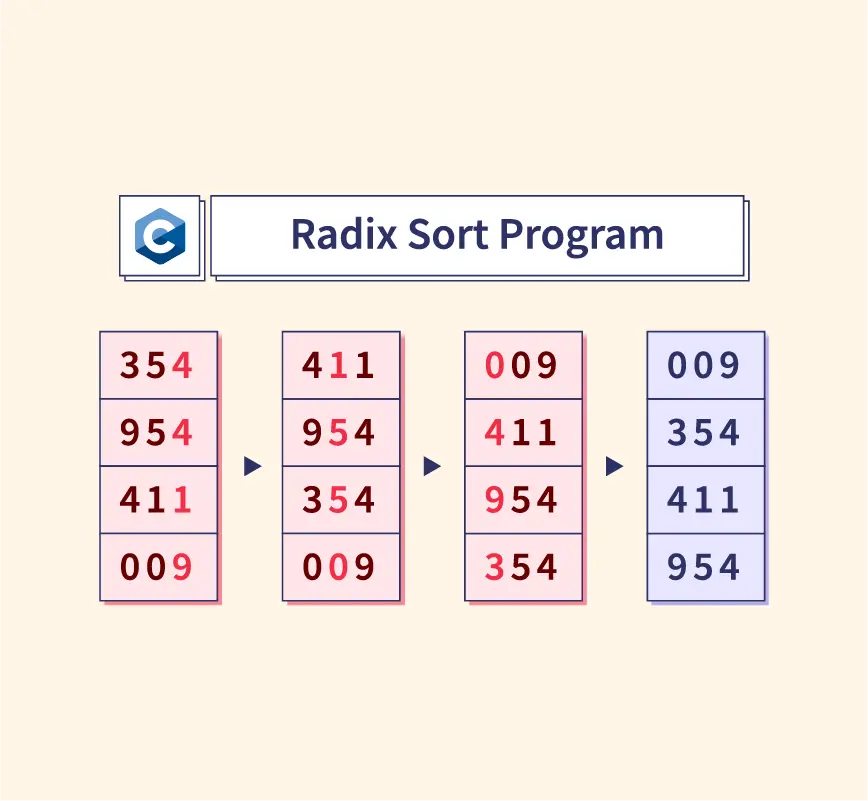 C

Radix Sort Program

354
954
411
009

411
954
354
009

009
411
954
354

009
354
411
954